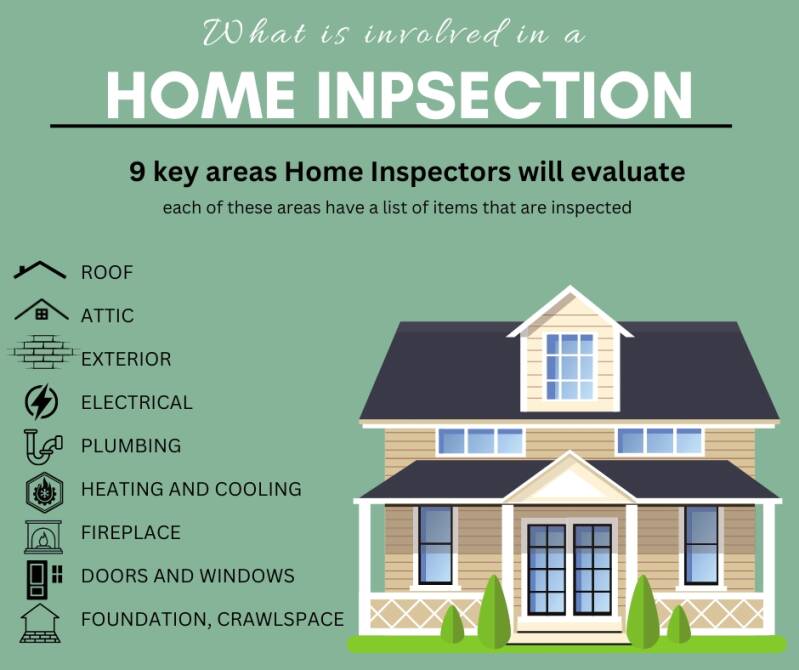 What is involved in a

HOME INPSECTION

9 key areas Home Inspectors will evaluate

each of these areas have a list of items that are inspected

ROOF

ATTIC

EXTERIOR

ELECTRICAL

PLUMBING

HEATING AND COOLING

FIREPLACE

DOORS AND WINDOWS

FOUNDATION, CRAWLSPACE